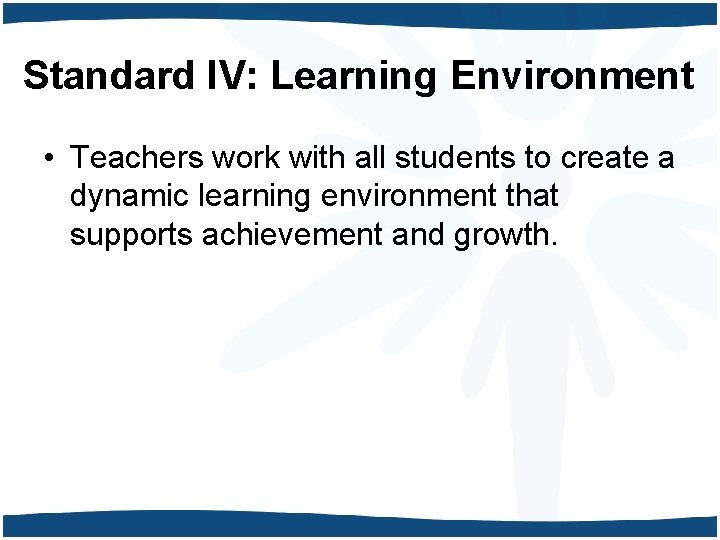 Standard IV: Learning Environment

• Teachers work with all students to create a dynamic learning environment that supports achievement and growth.